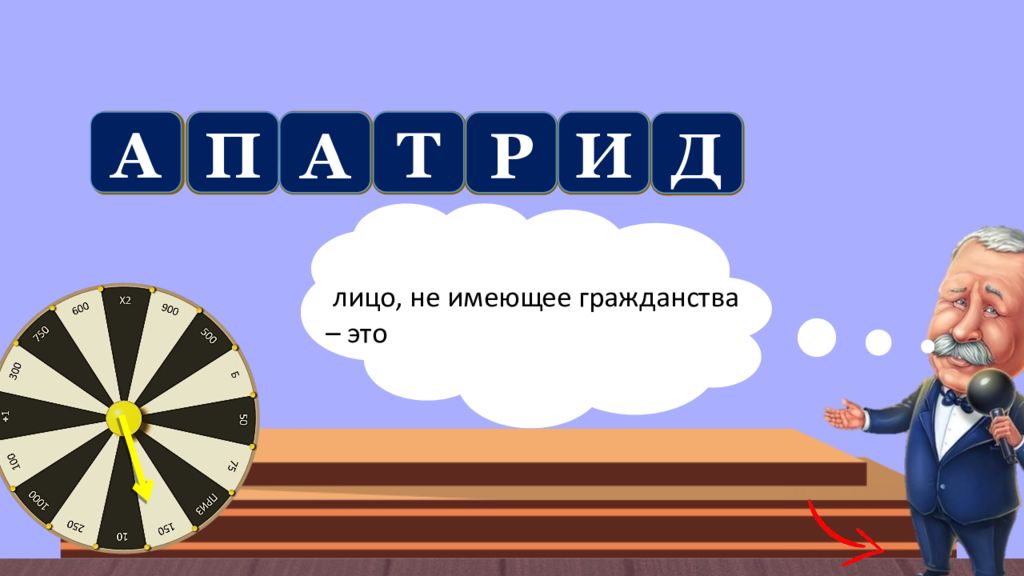 А П А Т Р И Д

лицо, не имеющее гражданства – это

X2
900
500
Б
50
75
ПРИЗ
150
10
250
1000
100
+1
300
750
600